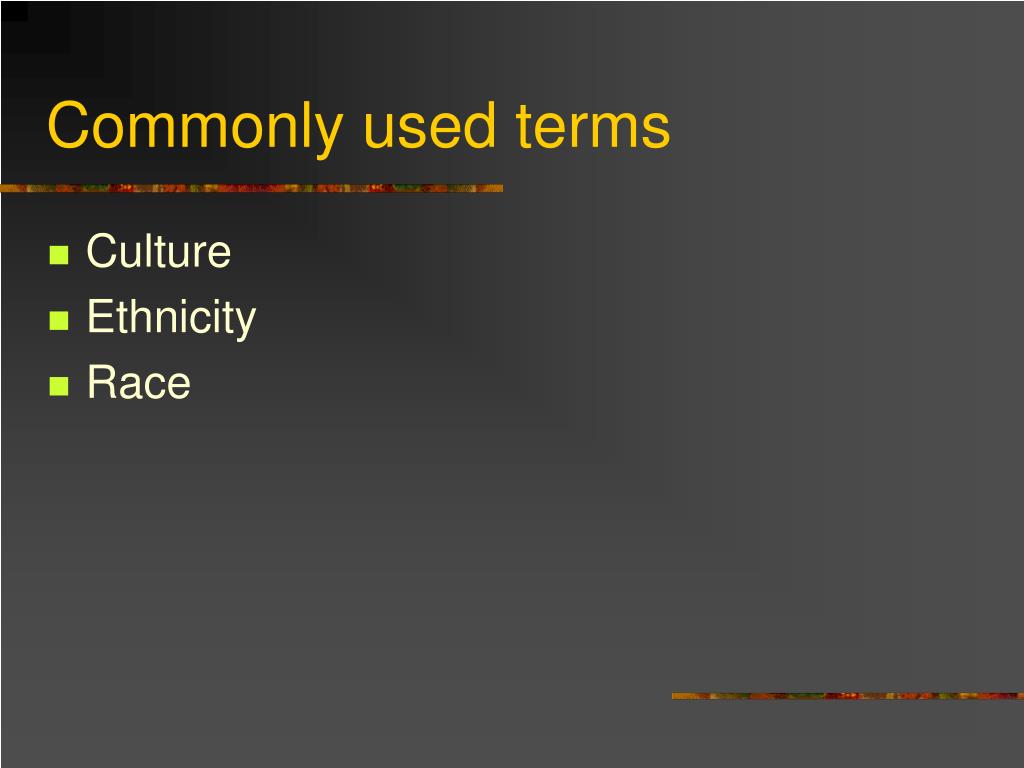 Commonly used terms

- Culture
- Ethnicity
- Race